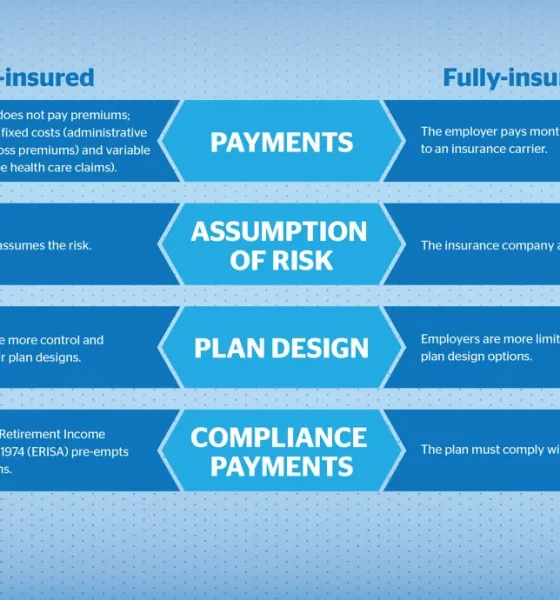 -insured

Fully-insu

does not pay premiums; fixed costs (administrative oss premiums) and variable e health care claims).

PAYMENTS

The employer pays mont to an insurance carrier.

assumes the risk.

ASSUMPTION OF RISK

The insurance company a

e more control and r plan designs.

PLAN DESIGN

Employers are more limit plan design options.

Retirement Income 1974 (ERISA) pre-empts ns.

COMPLIANCE PAYMENTS

The plan must comply wi